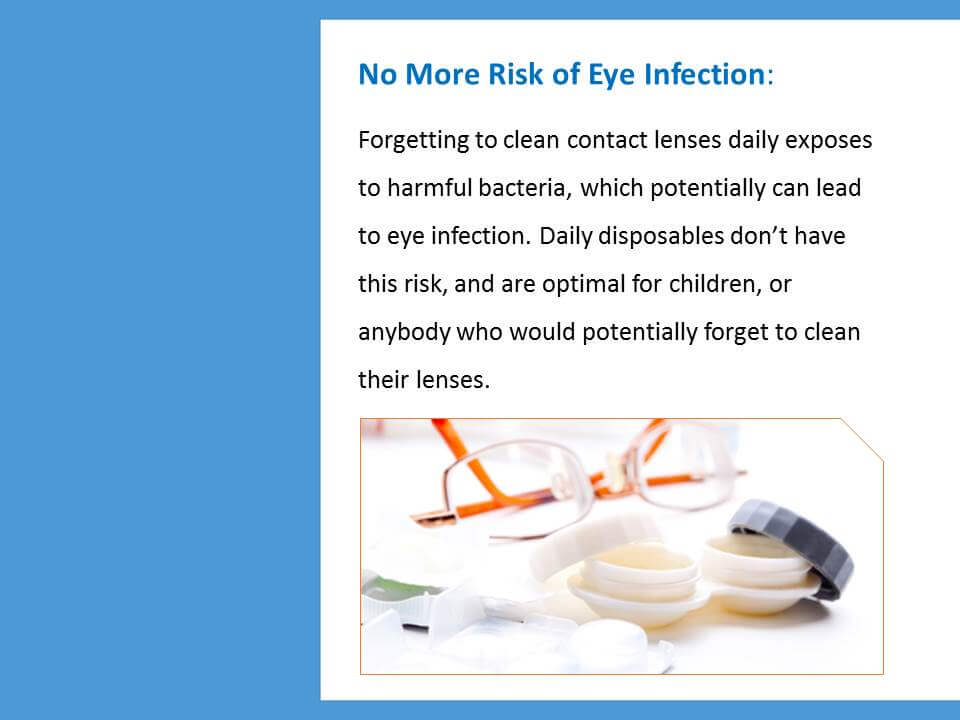 No More Risk of Eye Infection:

Forgetting to clean contact lenses daily exposes to harmful bacteria, which potentially can lead to eye infection. Daily disposables don't have this risk, and are optimal for children, or anybody who would potentially forget to clean their lenses.